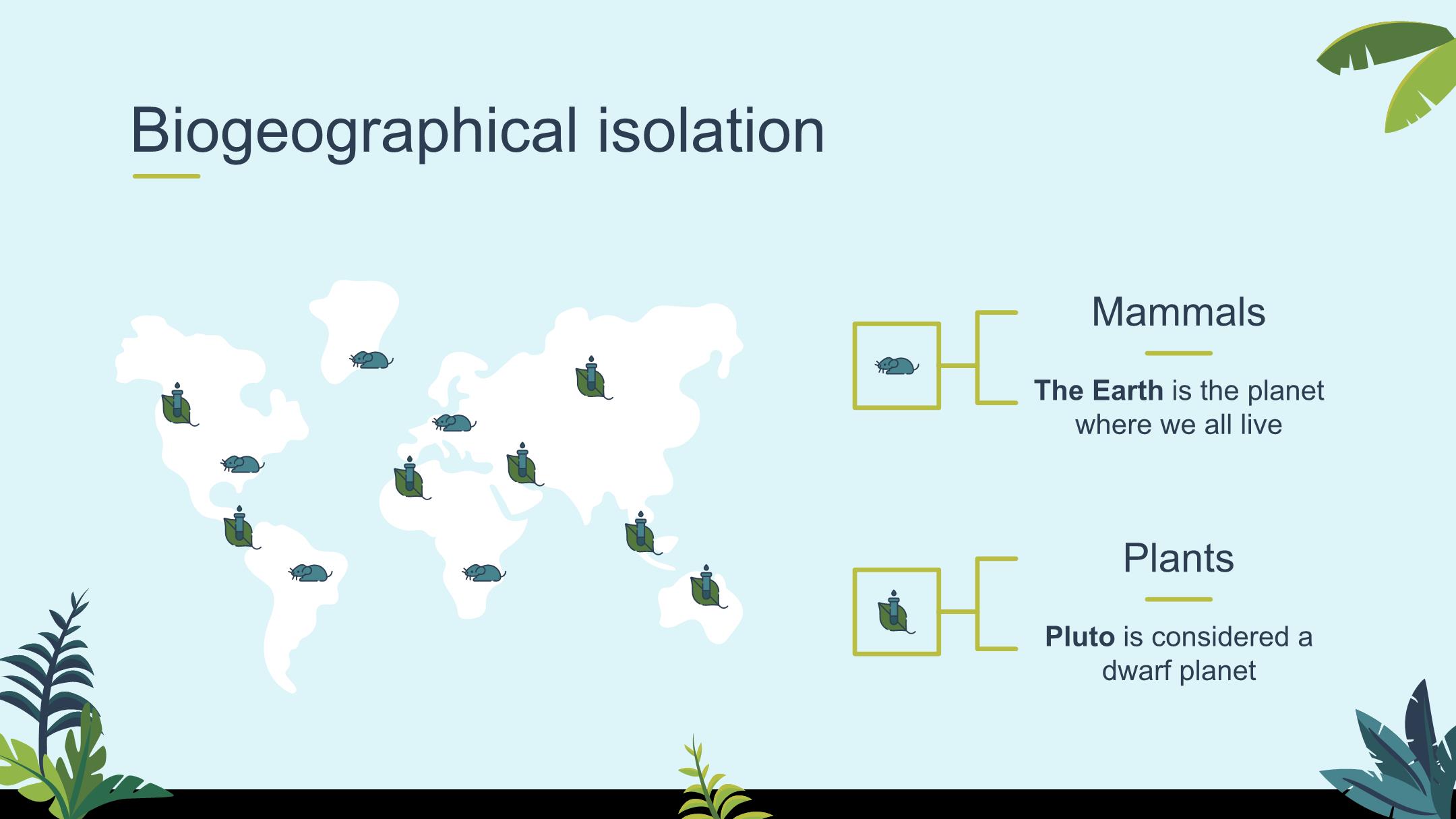 Biogeographical isolation

Mammals

The Earth is the planet where we all live

Plants

Pluto is considered a dwarf planet